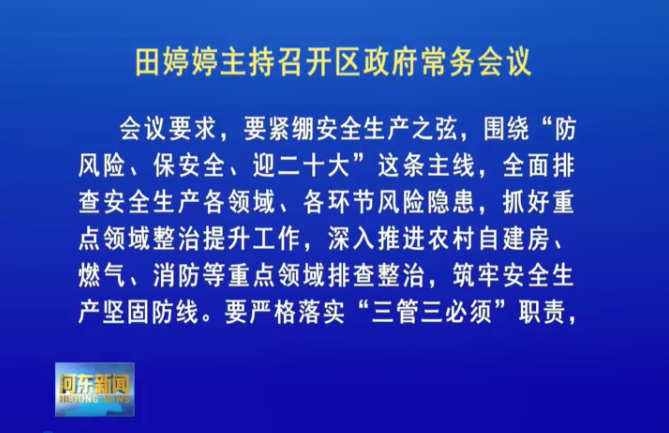 田婷婷主持召开区政府常务会议

会议要求，要紧绷安全生产之弦，围绕“防风险、保安全、迎二十大”这条主线，全面排查安全生产各领域、各环节风险隐患，抓好重点领域整治提升工作，深入推进农村自建房、燃气、消防等重点领域排查整治，筑牢安全生产坚固防线。要严格落实“三管三必须”职责，

河东新闻
HEDONG NEWS